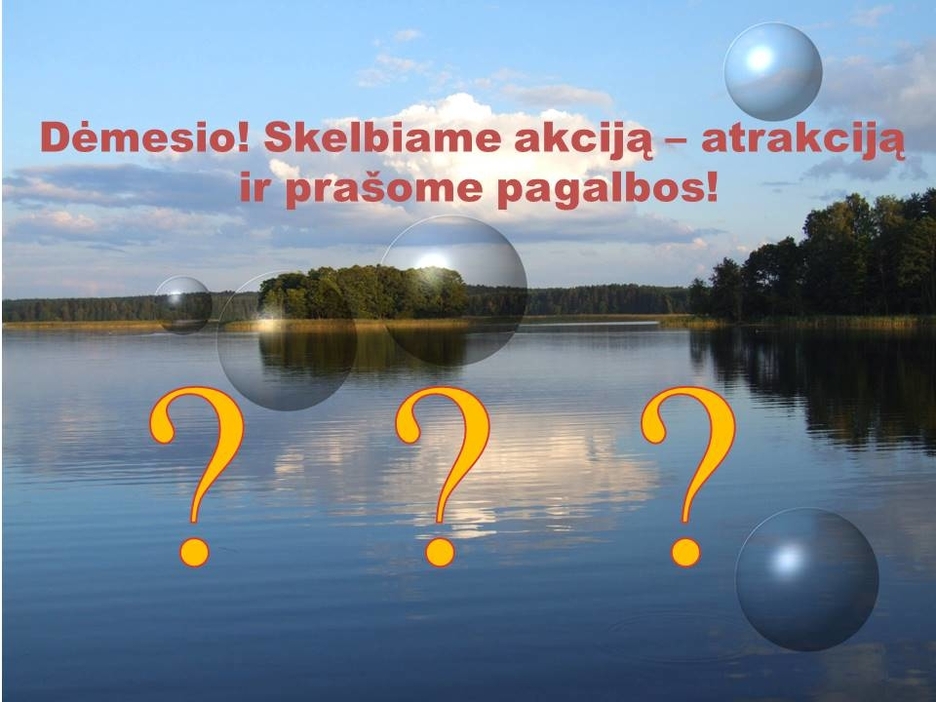 Dėmesio! Skelbiame akciją – atrakciją ir prašome pagalbos!

? ? ?